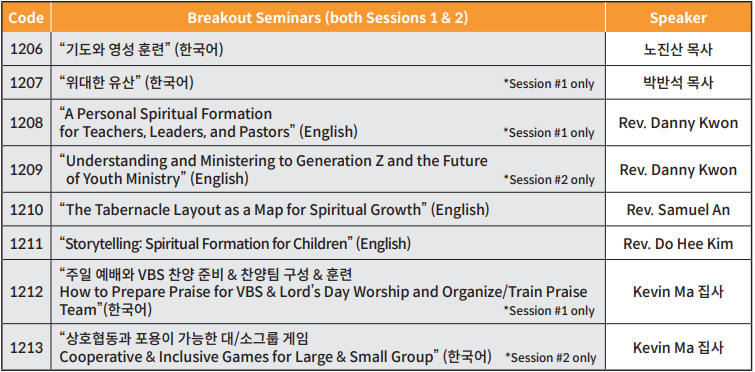 | Code | Breakout Seminars (both Sessions 1 & 2) | Speaker |
|---|---|---|
| 1206 | “기도와 영성 훈련” (한국어) | 노진산 목사 |
| 1207 | “위대한 유산” (한국어) *Session #1 only | 박반석 목사 |
| 1208 | “A Personal Spiritual Formation for Teachers, Leaders, and Pastors” (English) *Session #1 only | Rev. Danny Kwon |
| 1209 | “Understanding and Ministering to Generation Z and the Future of Youth Ministry” (English) *Session #2 only | Rev. Danny Kwon |
| 1210 | “The Tabernacle Layout as a Map for Spiritual Growth” (English) | Rev. Samuel An |
| 1211 | “Storytelling: Spiritual Formation for Children” (English) | Rev. Do Hee Kim |
| 1212 | “주일 예배와 VBS 찬양 준비 & 찬양팀 구성 & 훈련 How to Prepare Praise for VBS & Lord’s Day Worship and Organize/Train Praise Team”(한국어) *Session #1 only | Kevin Ma 집사 |
| 1213 | “상호협동과 포용이 가능한 대/소그룹 게임 Cooperative & Inclusive Games for Large & Small Group” (한국어) *Session #2 only | Kevin Ma 집사 |